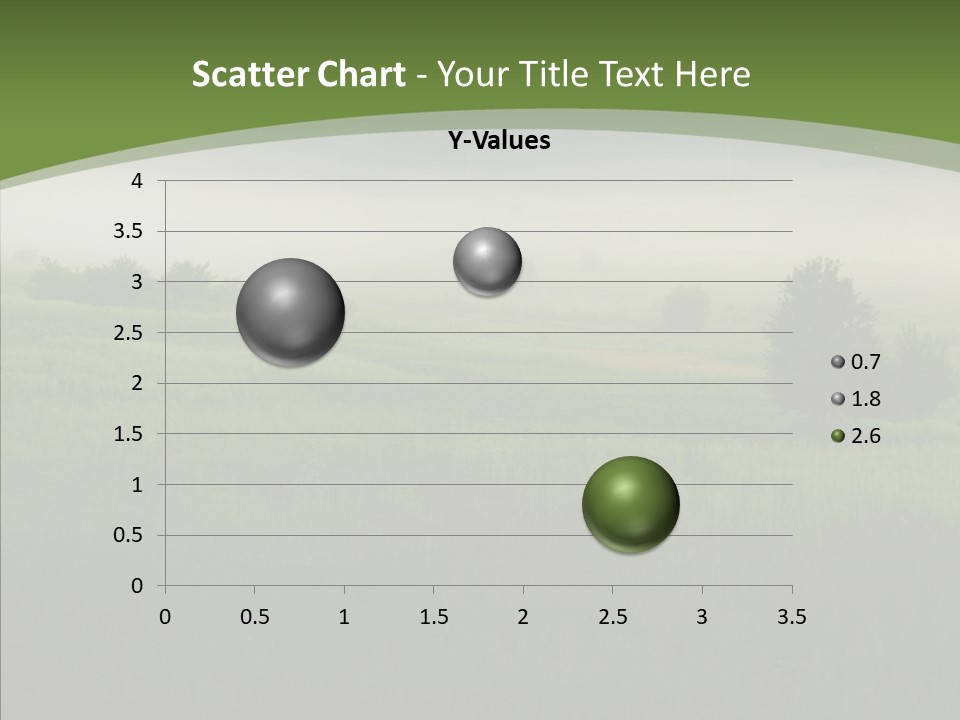 Scatter Chart - Your Title Text Here

Y-Values

4
3.5
3
2.5
2
1.5
1
0.5
0

0 0.5 1 1.5 2 2.5 3 3.5

0.7
1.8
2.6